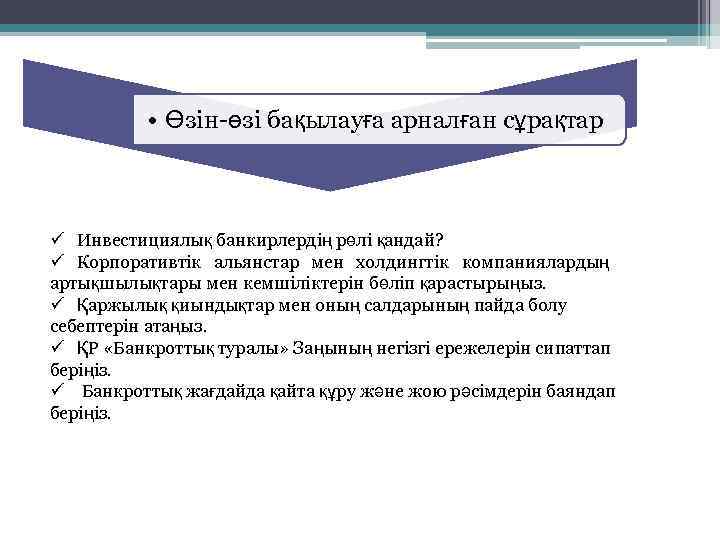 • Өзін-өзі бақылауға арналған сұрақтар

✓ Инвестициялық банкирлердің рөлі қандай?
✓ Корпоративтік альянстар мен холдингтік компаниялардың артықшылықтары мен кемшіліктерін бөліп қарастырыңыз.
✓ Қаржылық қиындықтар мен оның салдарының пайда болу себептерін атаңыз.
✓ ҚР «Банкроттық туралы» Заңының негізгі ережелерін сипаттап беріңіз.
✓ Банкроттық жағдайда қайта құру және жою рәсімдерін баяндап беріңіз.